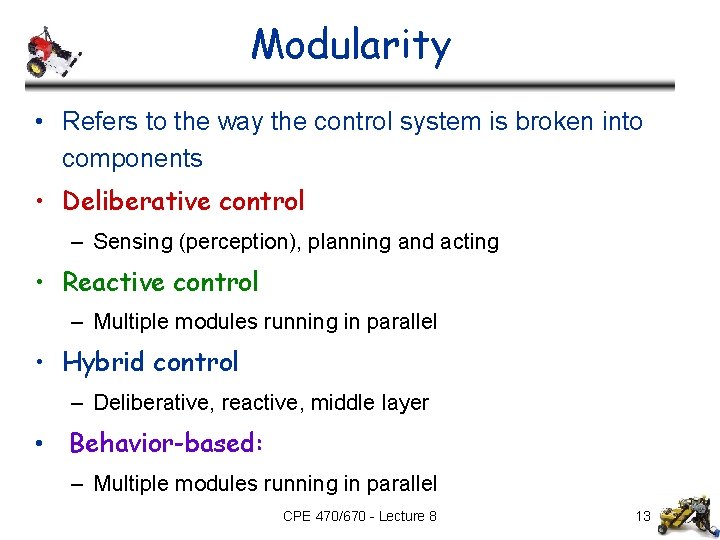 Modularity

• Refers to the way the control system is broken into components

• Deliberative control

– Sensing (perception), planning and acting

• Reactive control

– Multiple modules running in parallel

• Hybrid control

– Deliberative, reactive, middle layer

• Behavior-based:

– Multiple modules running in parallel

CPE 470/670 - Lecture 8

13